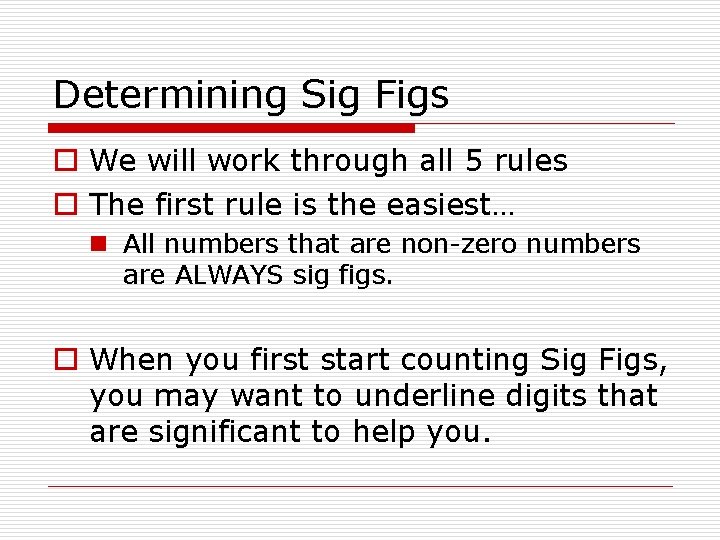 Determining Sig Figs

We will work through all 5 rules

The first rule is the easiest…

All numbers that are non-zero numbers are ALWAYS sig figs.

When you first start counting Sig Figs, you may want to underline digits that are significant to help you.